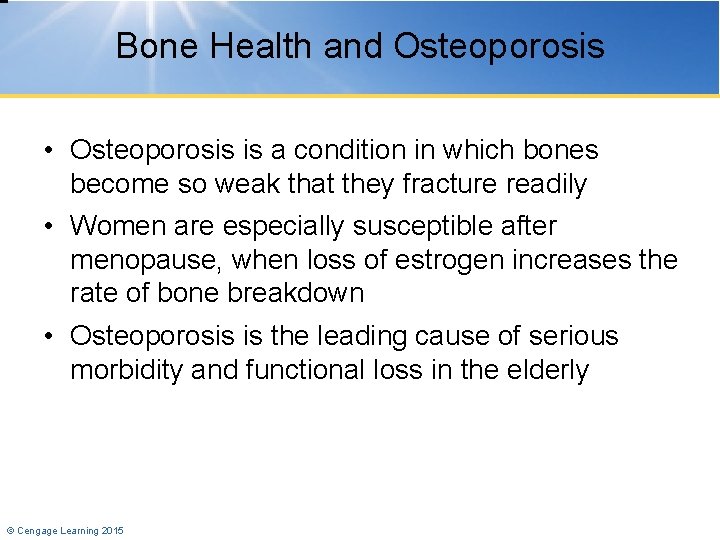 Bone Health and Osteoporosis

• Osteoporosis is a condition in which bones become so weak that they fracture readily

• Women are especially susceptible after menopause, when loss of estrogen increases the rate of bone breakdown

• Osteoporosis is the leading cause of serious morbidity and functional loss in the elderly

© Cengage Learning 2015